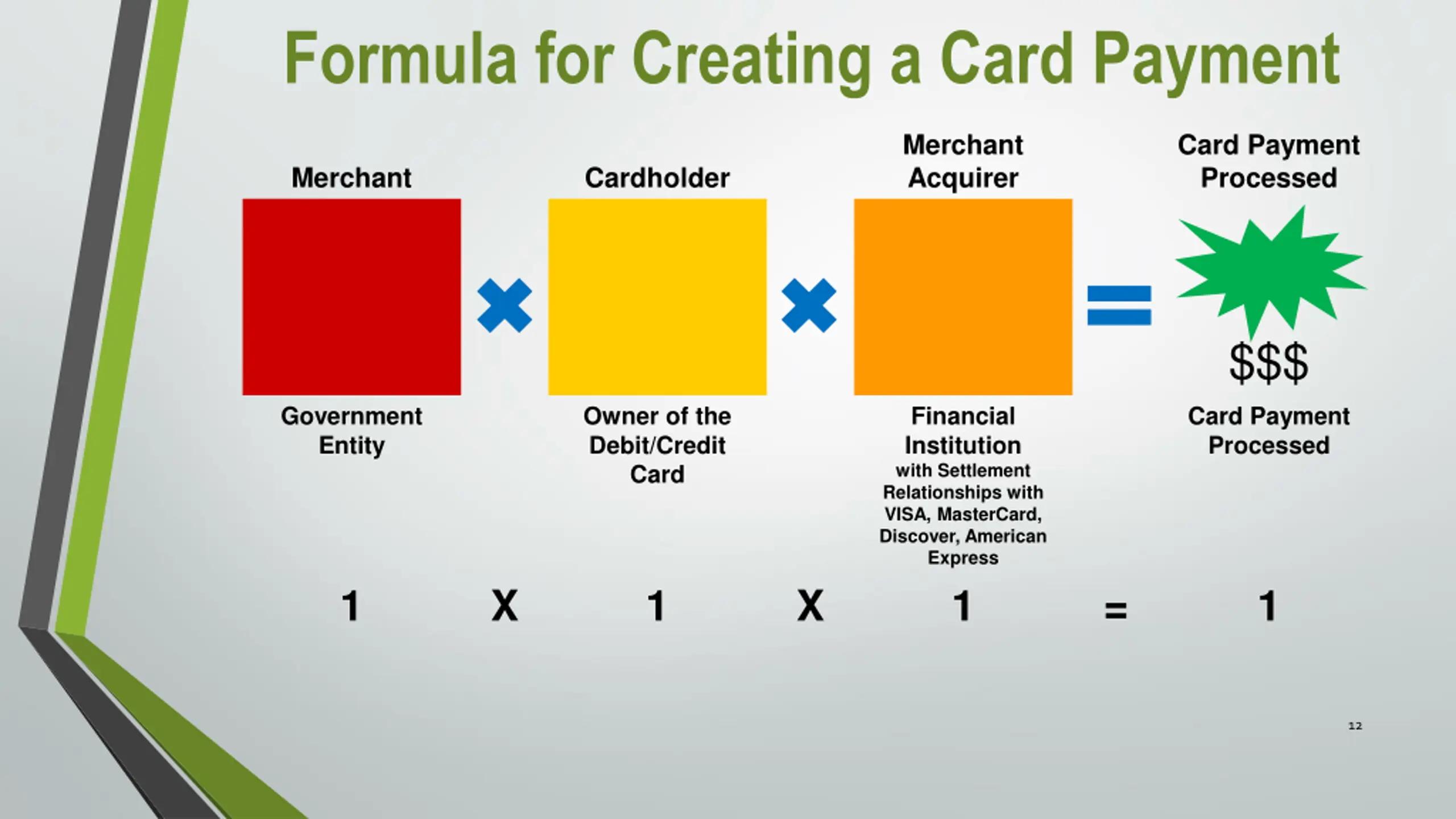 Formula for Creating a Card Payment

Merchant

Cardholder

Merchant Acquirer

Card Payment Processed

$$$

Government Entity

Owner of the Debit/Credit Card

Financial Institution with Settlement Relationships with VISA, MasterCard, Discover, American Express

Card Payment Processed

1 X 1 X 1 = 1

12